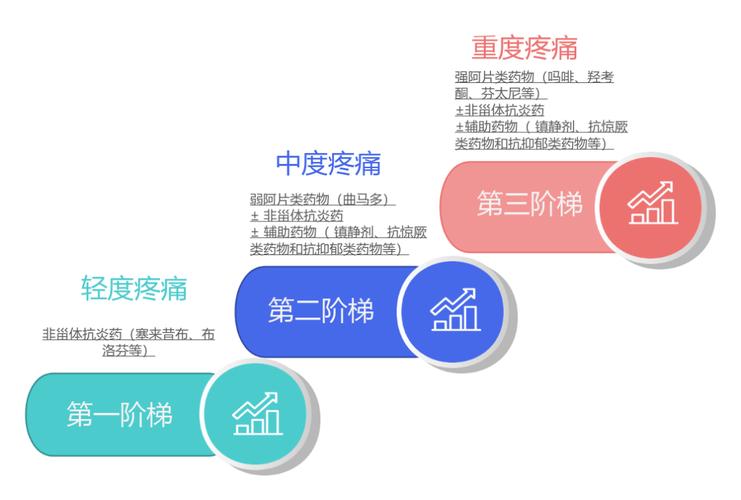 重度疼痛

强阿片类药物（吗啡、羟考酮、芬太尼等）
±非甾体抗炎药
±辅助药物（镇静剂、抗惊厥类药物和抗抑郁类药物等）

第三阶梯

中度疼痛

弱阿片类药物（曲马多）
± 非甾体抗炎药
± 辅助药物（镇静剂、抗惊厥类药物和抗抑郁类药物等）

第二阶梯

轻度疼痛

非甾体抗炎药（塞来昔布、布洛芬等）

第一阶梯